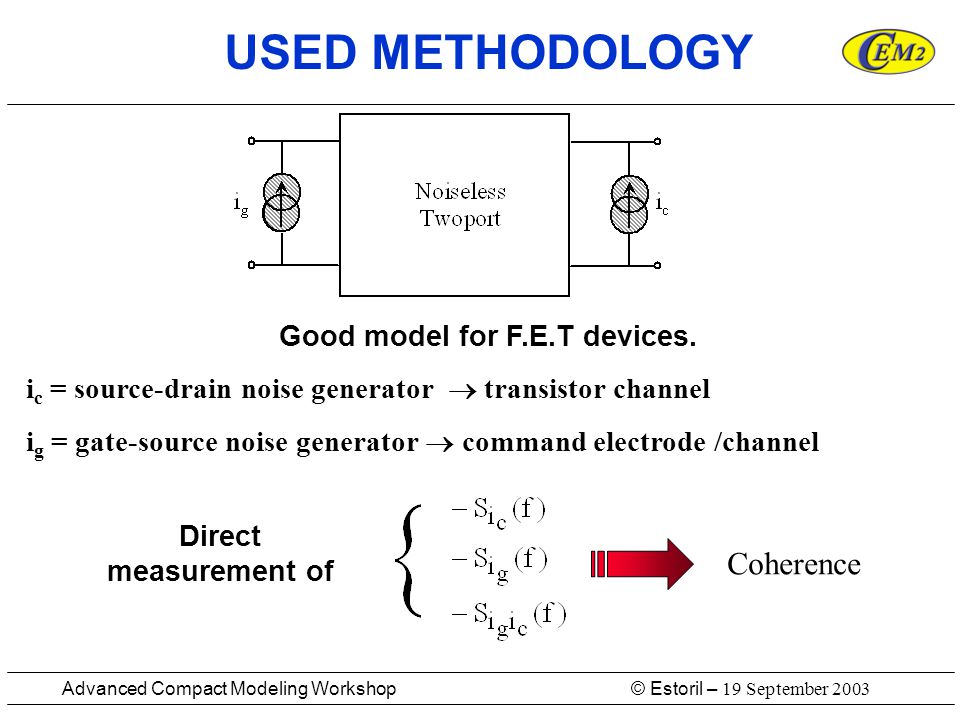 USED METHODOLOGY

CEM2

$i_g$

Noiseless Twoport

$i_c$

Good model for F.E.T devices.

$i_c$ = source-drain noise generator $\rightarrow$ transistor channel

$i_g$ = gate-source noise generator $\rightarrow$ command electrode /channel

Direct measurement of

$-S_{i_c}(f)$

$-S_{i_g}(f)$

$-S_{i_g i_c}(f)$

Coherence

Advanced Compact Modeling Workshop

© Estoril – 19 September 2003